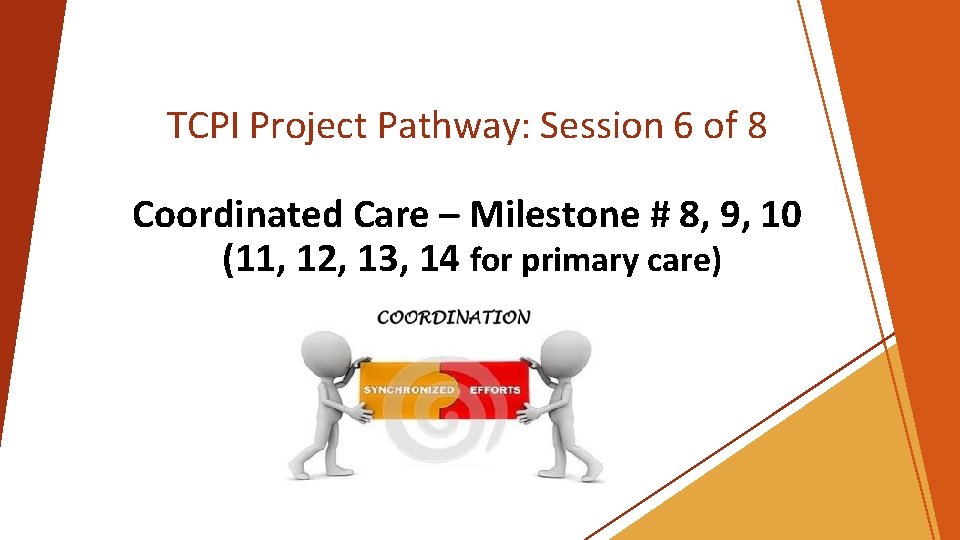 TCPI Project Pathway: Session 6 of 8

Coordinated Care – Milestone # 8, 9, 10 (11, 12, 13, 14 for primary care)

COORDINATION

SYNCHRONIZED EFFORTS